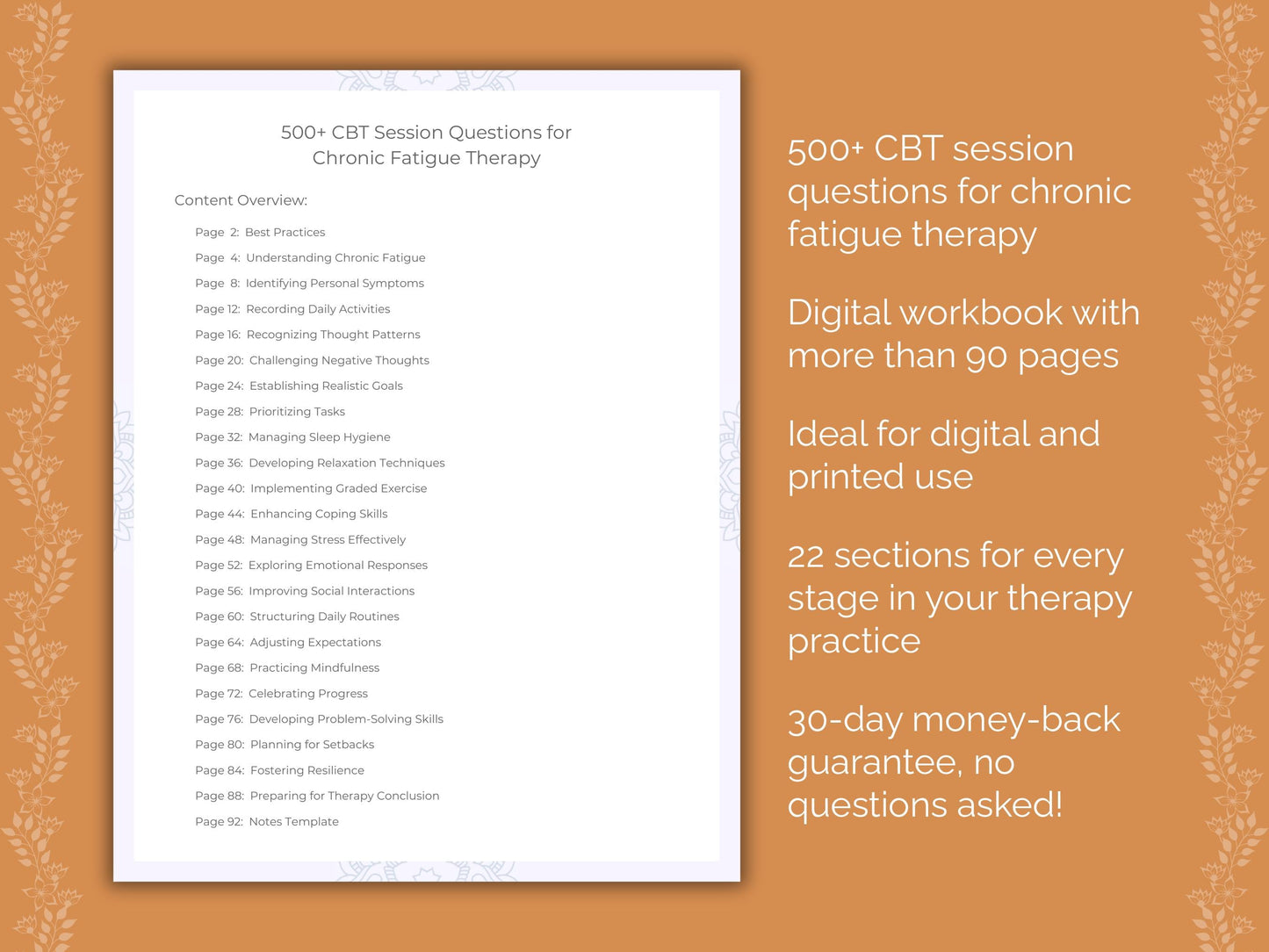 500+ CBT Session Questions for Chronic Fatigue Therapy

Content Overview:

Page 2: Best Practices
Page 4: Understanding Chronic Fatigue
Page 8: Identifying Personal Symptoms
Page 12: Recording Daily Activities
Page 16: Recognizing Thought Patterns
Page 20: Challenging Negative Thoughts
Page 24: Establishing Realistic Goals
Page 28: Prioritizing Tasks
Page 32: Managing Sleep Hygiene
Page 36: Developing Relaxation Techniques
Page 40: Implementing Graded Exercise
Page 44: Enhancing Coping Skills
Page 48: Managing Stress Effectively
Page 52: Exploring Emotional Responses
Page 56: Improving Social Interactions
Page 60: Structuring Daily Routines
Page 64: Adjusting Expectations
Page 68: Practicing Mindfulness
Page 72: Celebrating Progress
Page 76: Developing Problem-Solving Skills
Page 80: Planning for Setbacks
Page 84: Fostering Resilience
Page 88: Preparing for Therapy Conclusion
Page 92: Notes Template

500+ CBT session questions for chronic fatigue therapy

Digital workbook with more than 90 pages

Ideal for digital and printed use

22 sections for every stage in your therapy practice

30-day money-back guarantee, no questions asked!